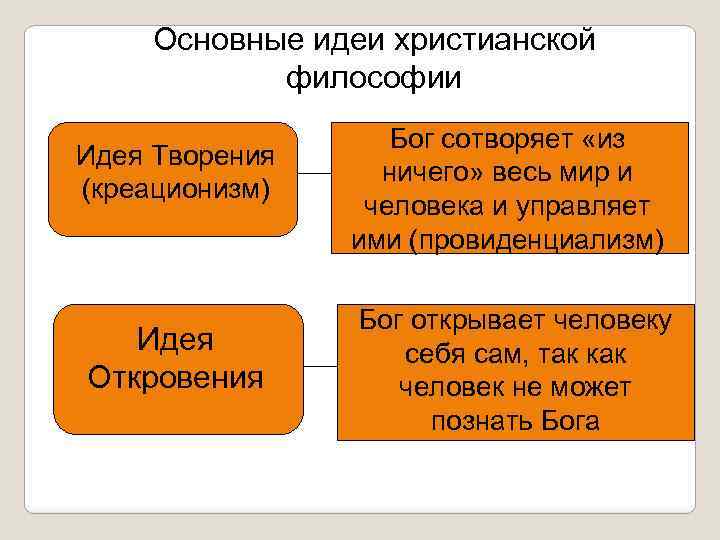 Основные идеи христианской философии

Идея Творения (креационизм)

Бог сотворяет «из ничего» весь мир и человека и управляет ими (провиденциализм)

Идея Откровения

Бог открывает человеку себя сам, так как человек не может познать Бога